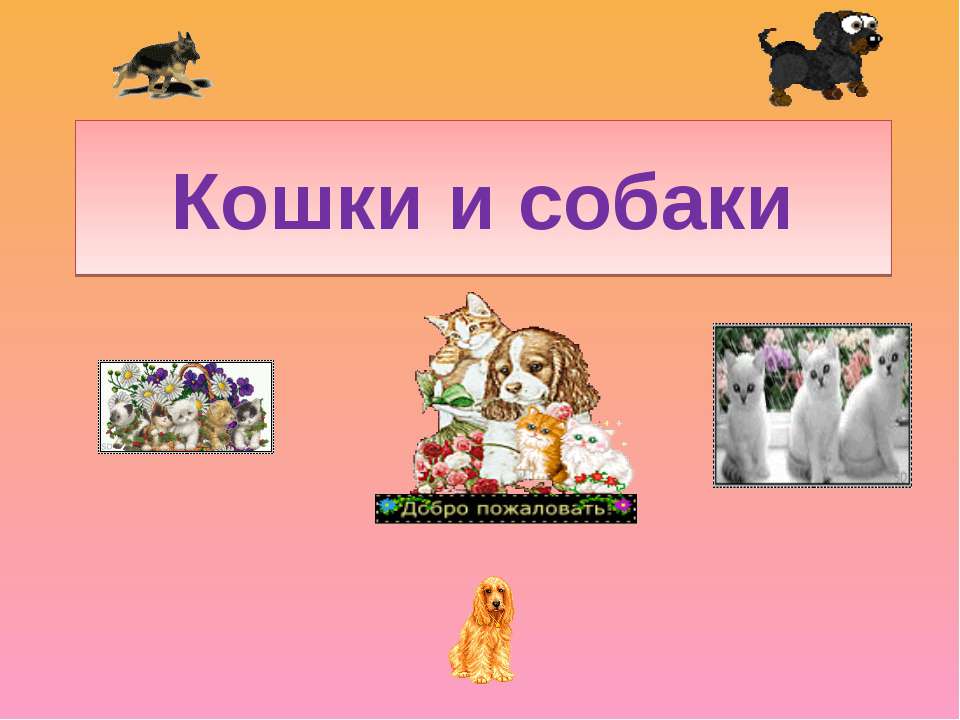 Кошки и собаки

Добро пожаловать.